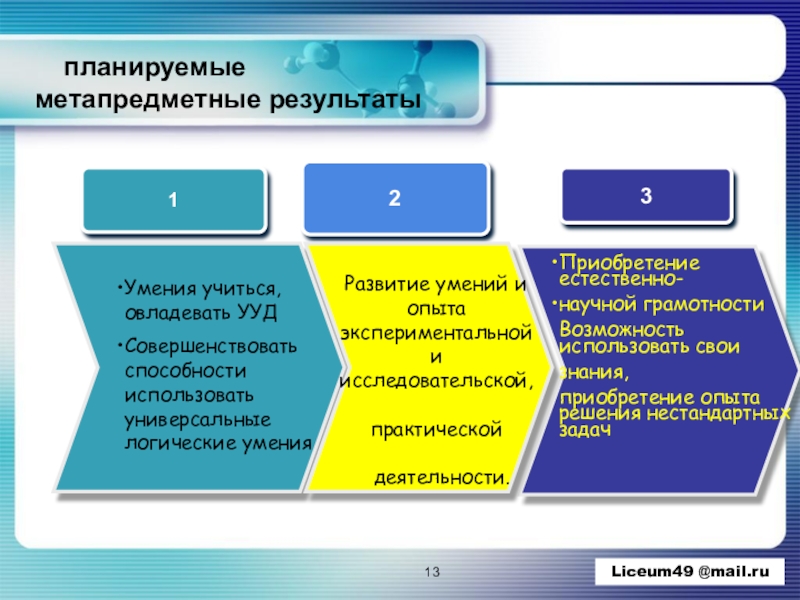 планируемые метапредметные результаты

1

2

3

•Умения учиться, овладевать УУД

•Совершенствовать способности использовать универсальные логические умения

Развитие умений и опыта экспериментальной и исследовательской,

практической

деятельности.

•Приобретение естественно-

•научной грамотности

Возможность использовать свои знания,

приобретение опыта решения нестандартных задач

13

Liceum49 @mail.ru